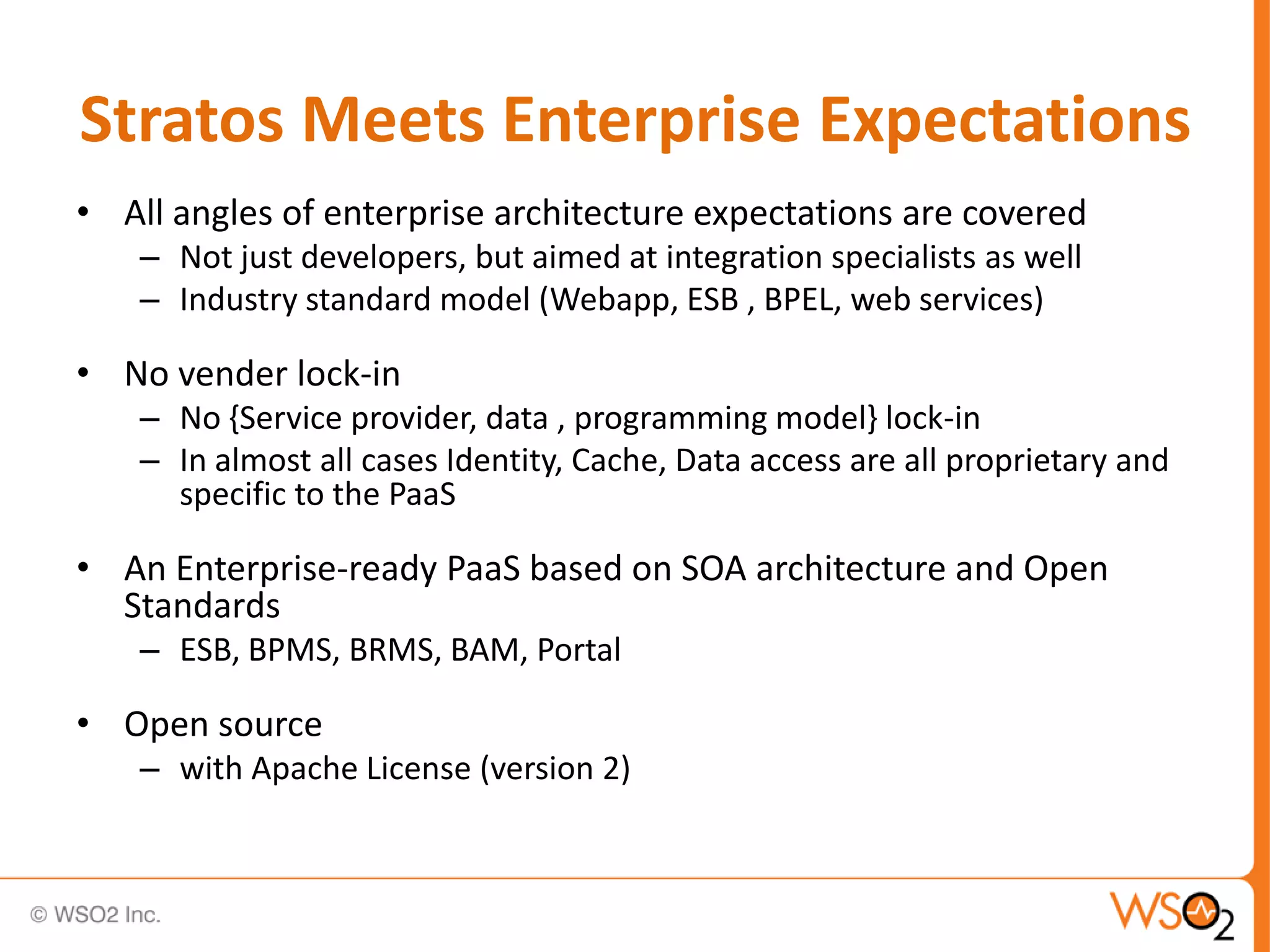 Stratos Meets Enterprise Expectations

• All angles of enterprise architecture expectations are covered
  – Not just developers, but aimed at integration specialists as well
  – Industry standard model (Webapp, ESB , BPEL, web services)

• No vender lock-in
  – No {Service provider, data , programming model} lock-in
  – In almost all cases Identity, Cache, Data access are all proprietary and specific to the PaaS

• An Enterprise-ready PaaS based on SOA architecture and Open Standards
  – ESB, BPMS, BRMS, BAM, Portal

• Open source
  – with Apache License (version 2)

© WSO2 Inc.

WSO2